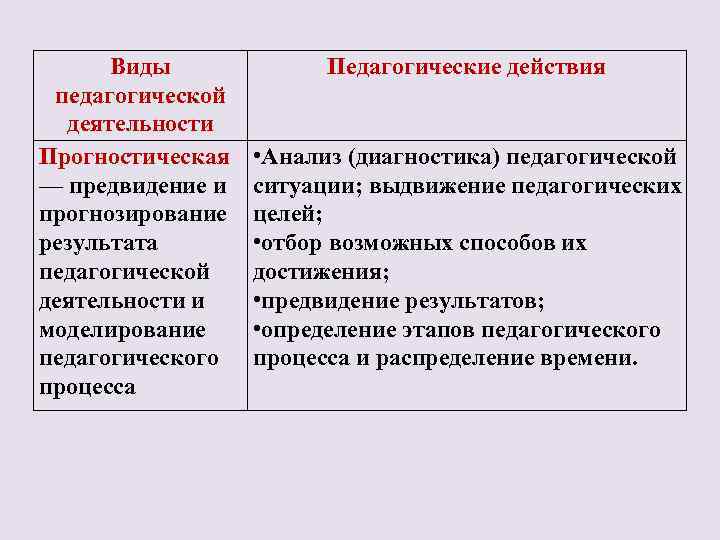 | Виды педагогической деятельности | Педагогические действия |
|---|---|
| Прогностическая — предвидение и прогнозирование результата педагогической деятельности и моделирование педагогического процесса | •Анализ (диагностика) педагогической ситуации; выдвижение педагогических целей; •отбор возможных способов их достижения; •предвидение результатов; •определение этапов педагогического процесса и распределение времени. |